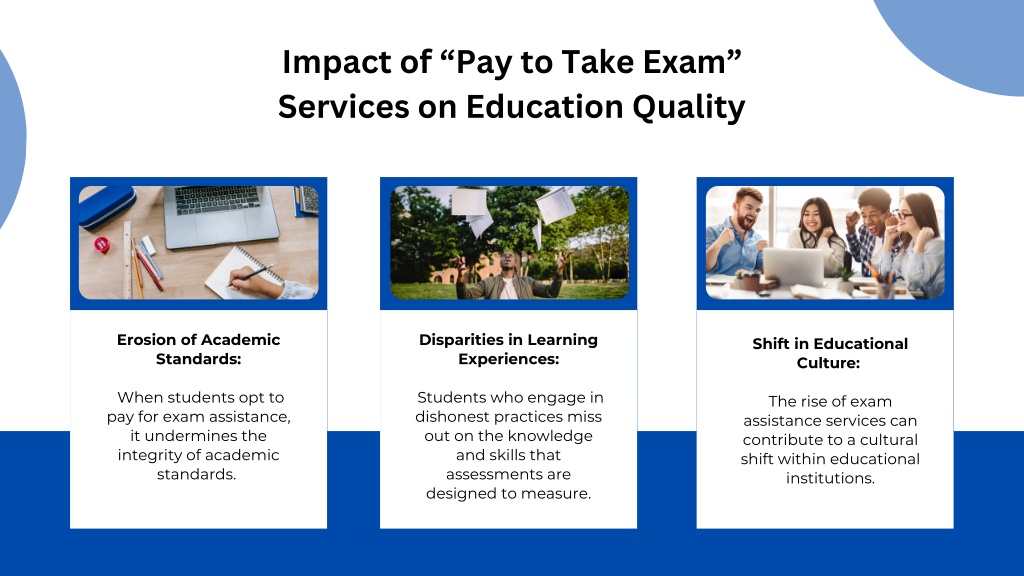 Impact of “Pay to Take Exam” Services on Education Quality

Erosion of Academic Standards:

When students opt to pay for exam assistance, it undermines the integrity of academic standards.

Disparities in Learning Experiences:

Students who engage in dishonest practices miss out on the knowledge and skills that assessments are designed to measure.

Shift in Educational Culture:

The rise of exam assistance services can contribute to a cultural shift within educational institutions.